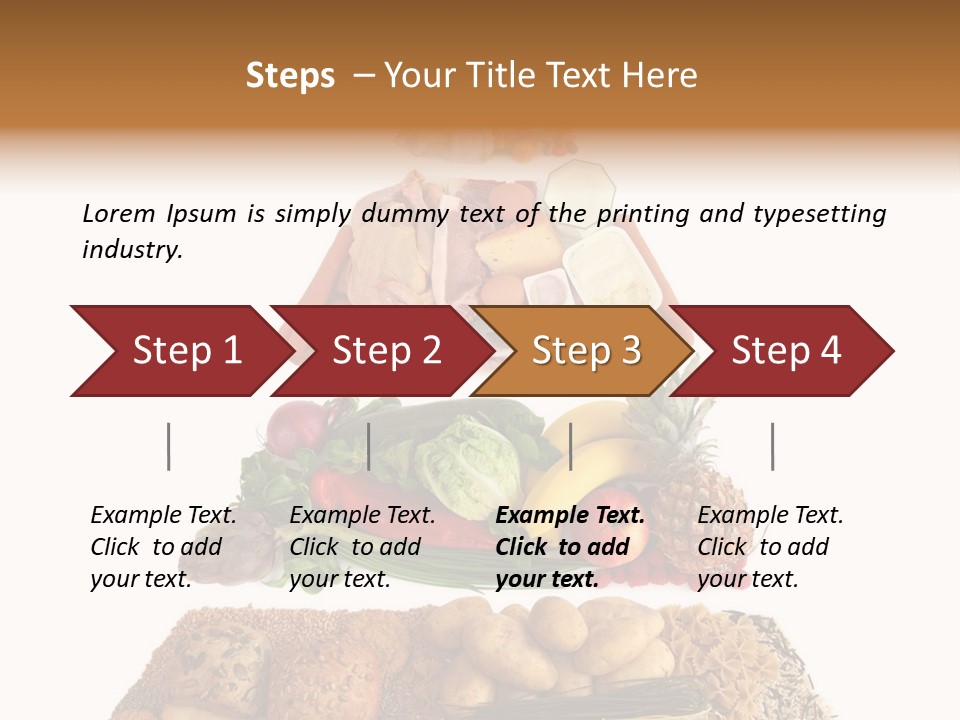 Steps – Your Title Text Here

Lorem Ipsum is simply dummy text of the printing and typesetting industry.

Step 1

Step 2

Step 3

Step 4

Example Text. Click to add your text.

Example Text. Click to add your text.

Example Text. Click to add your text.

Example Text. Click to add your text.